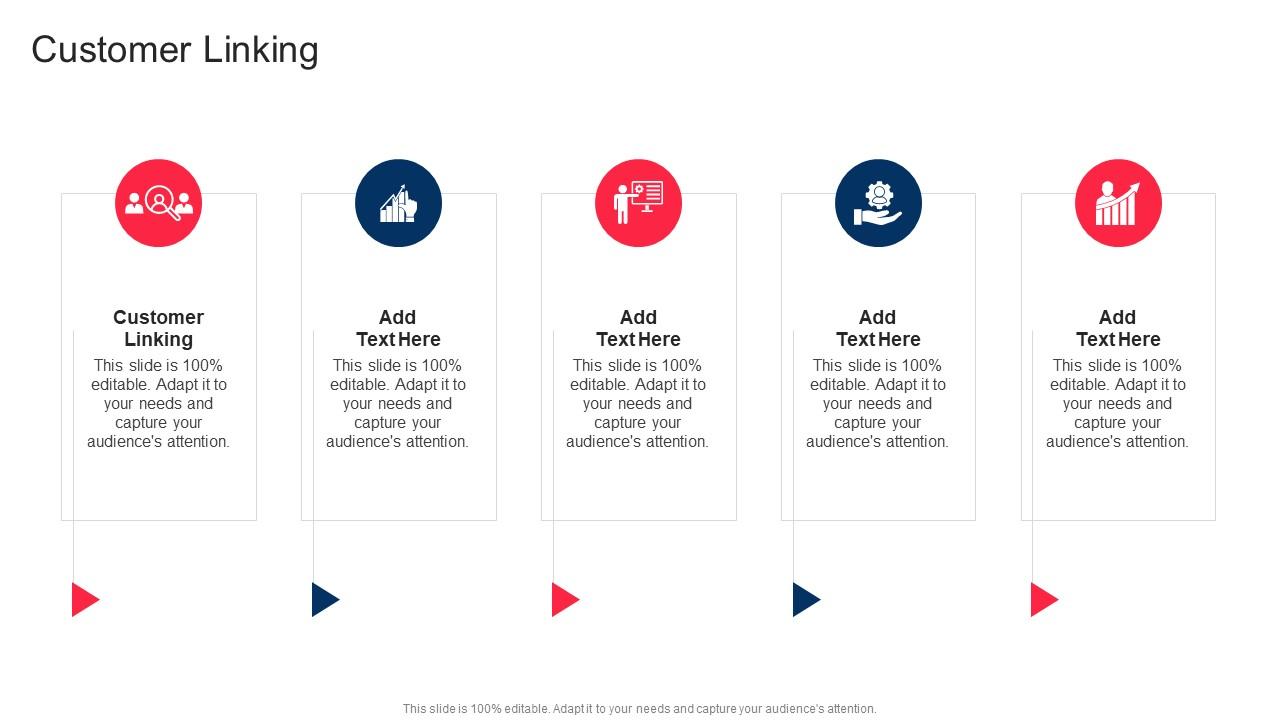 Customer Linking

Customer Linking
This slide is 100% editable. Adapt it to your needs and capture your audience's attention.

Add Text Here
This slide is 100% editable. Adapt it to your needs and capture your audience's attention.

Add Text Here
This slide is 100% editable. Adapt it to your needs and capture your audience's attention.

Add Text Here
This slide is 100% editable. Adapt it to your needs and capture your audience's attention.

Add Text Here
This slide is 100% editable. Adapt it to your needs and capture your audience's attention.

This slide is 100% editable. Adapt it to your needs and capture your audience's attention.